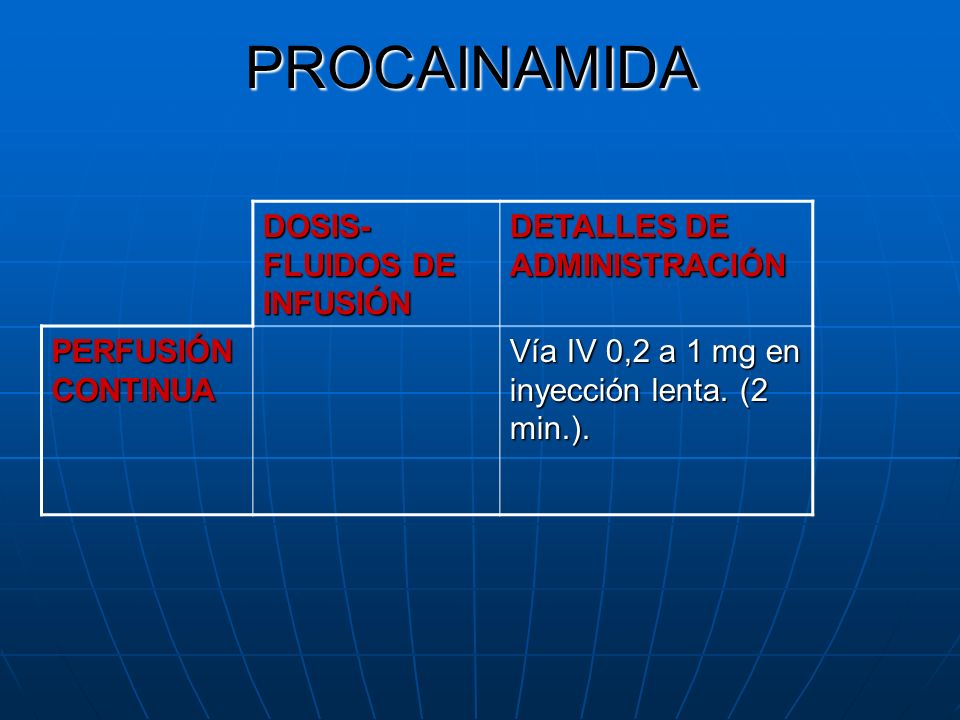 PROCAINAMIDA

| | DOSIS-FLUIDOS DE INFUSIÓN | DETALLES DE ADMINISTRACIÓN |
|---|---|---|
| PERFUSIÓN CONTINUA | | Vía IV 0,2 a 1 mg en inyección lenta. (2 min.). |